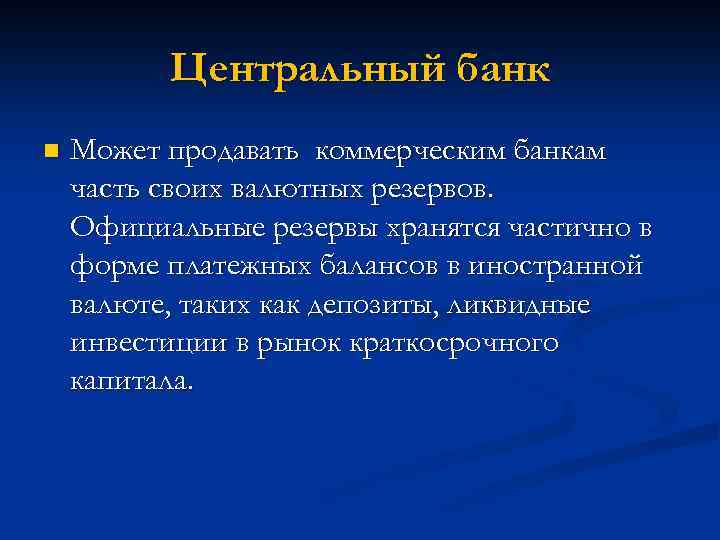 Центральный банк

Может продавать  коммерческим банкам часть своих валютных резервов. Официальные резервы хранятся частично в форме платежных балансов в иностранной валюте, таких как депозиты, ликвидные инвестиции в рынок краткосрочного капитала.